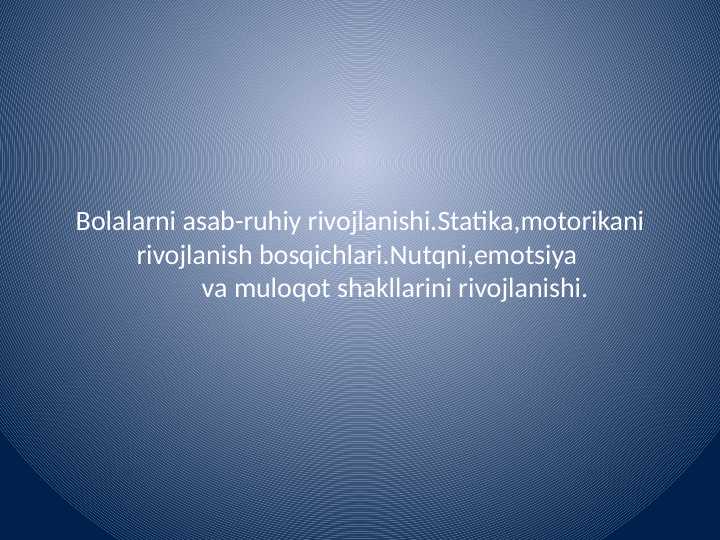 Bolalarni asab-ruhiy rivojlanishi.Statika,motorikani rivojlanish bosqichlari.Nutqni,emotsiya va muloqot shakllarini rivojlanishi.